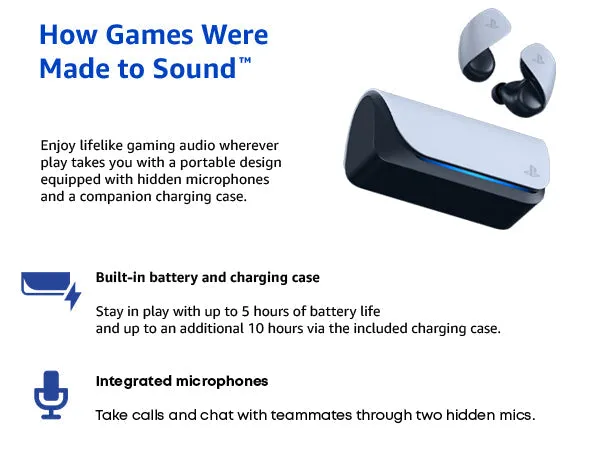 How Games Were Made to Sound™

Enjoy lifelike gaming audio wherever play takes you with a portable design equipped with hidden microphones and a companion charging case.

Built-in battery and charging case

Stay in play with up to 5 hours of battery life and up to an additional 10 hours via the included charging case.

Integrated microphones

Take calls and chat with teammates through two hidden mics.